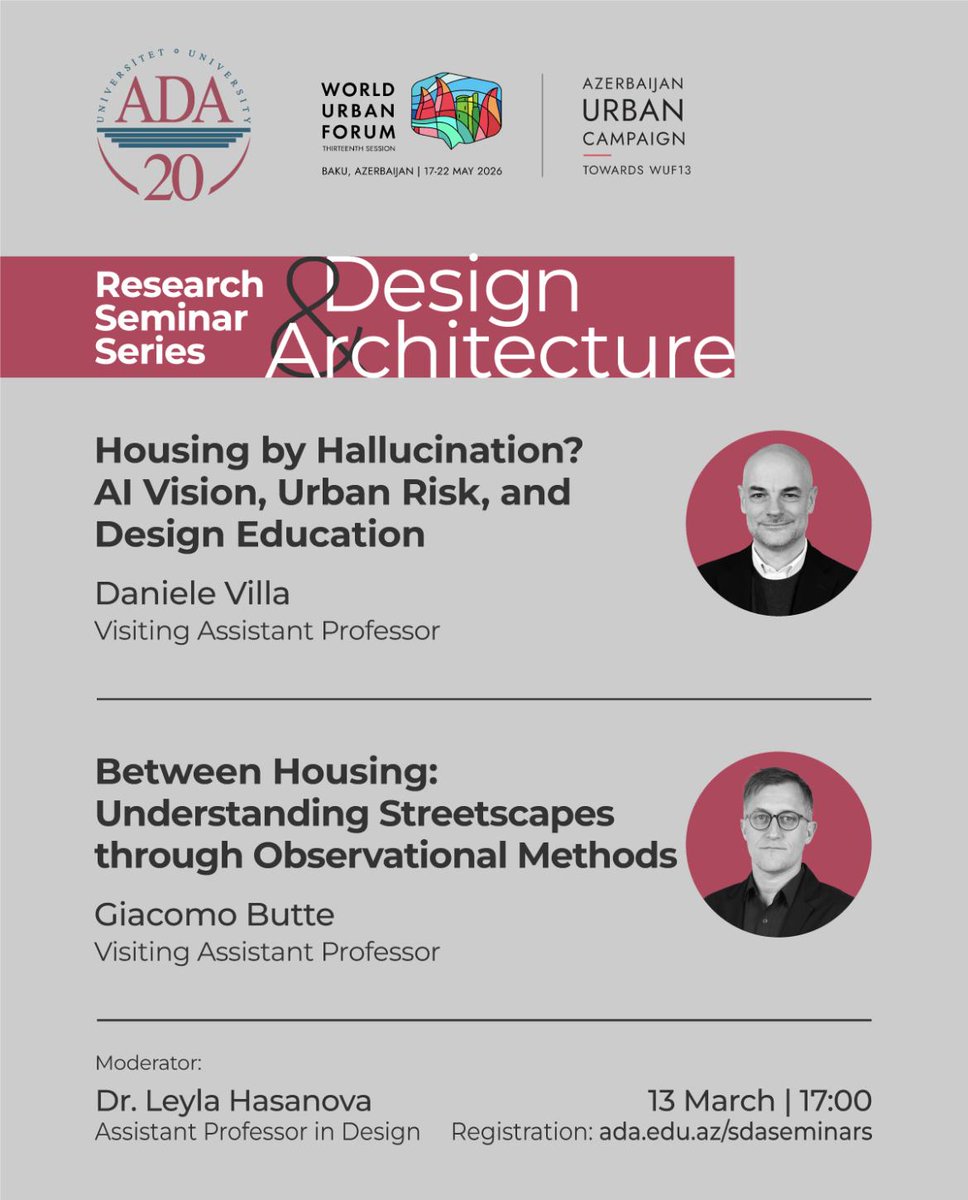 UNIVERSITET • UNIVERSITY
ADA
20

WORLD URBAN FORUM
THIRTEENTH SESSION
BAKU, AZERBAIJAN | 17-22 MAY 2026

AZERBAIJAN URBAN CAMPAIGN
TOWARDS WUF13

Research Seminar Series

Design & Architecture

Housing by Hallucination? AI Vision, Urban Risk, and Design Education

Daniele Villa
Visiting Assistant Professor

Between Housing: Understanding Streetscapes through Observational Methods

Giacomo Butte
Visiting Assistant Professor

Moderator:
Dr. Leyla Hasanova
Assistant Professor in Design

13 March | 17:00
Registration: ada.edu.az/sdaseminars